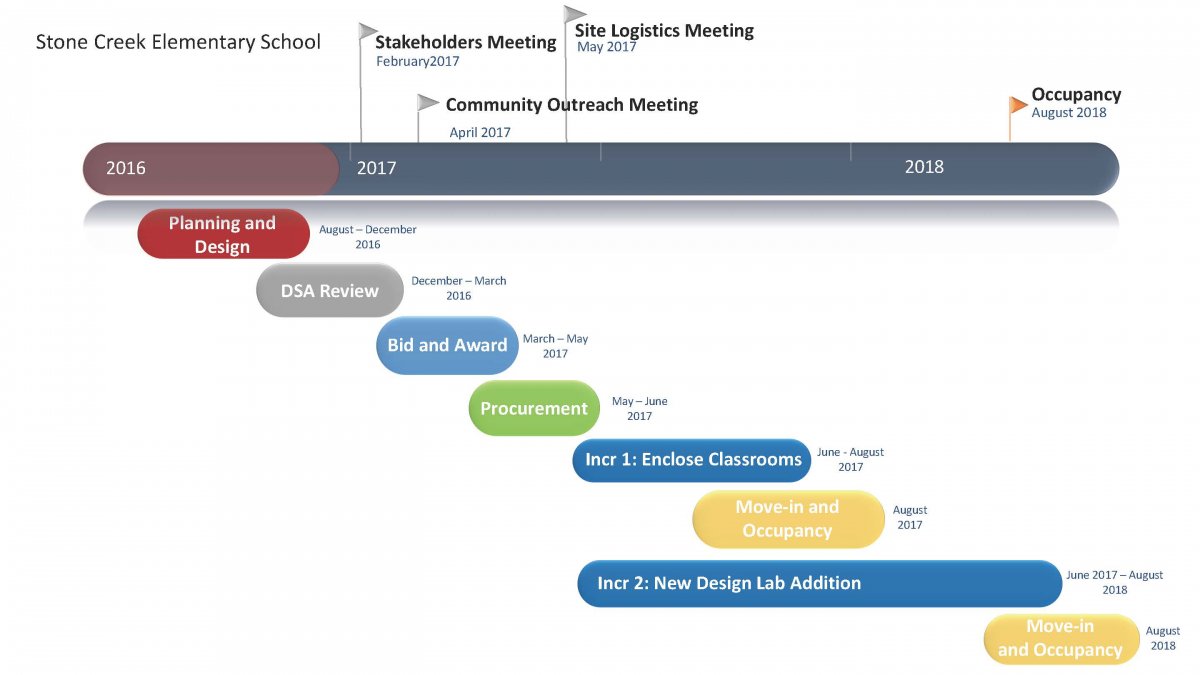 Stone Creek Elementary School

Stakeholders Meeting
February2017

Site Logistics Meeting
May 2017

Community Outreach Meeting
April 2017

Occupancy
August 2018

2016

2017

2018

Planning and Design
August – December 2016

DSA Review
December – March 2016

Bid and Award
March – May 2017

Procurement
May – June 2017

Incr 1: Enclose Classrooms
June - August 2017

Move-in and Occupancy
August 2017

Incr 2: New Design Lab Addition
June 2017 – August 2018

Move-in and Occupancy
August 2018